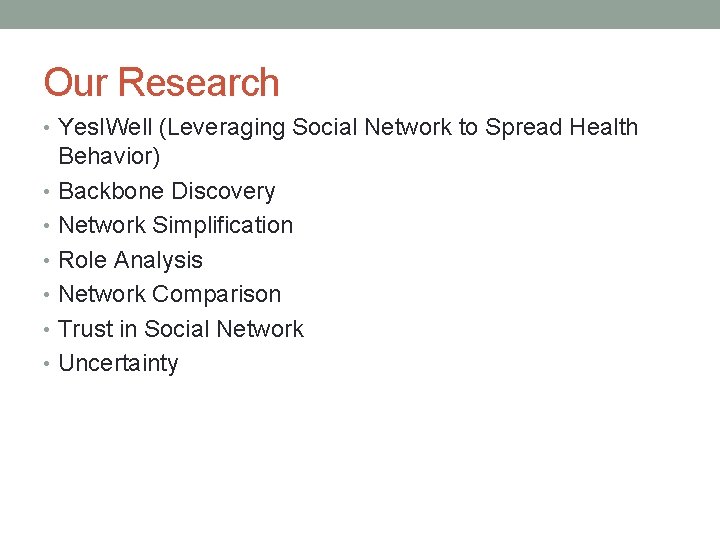 Our Research

• YesIWell (Leveraging Social Network to Spread Health Behavior)
• Backbone Discovery
• Network Simplification
• Role Analysis
• Network Comparison
• Trust in Social Network
• Uncertainty